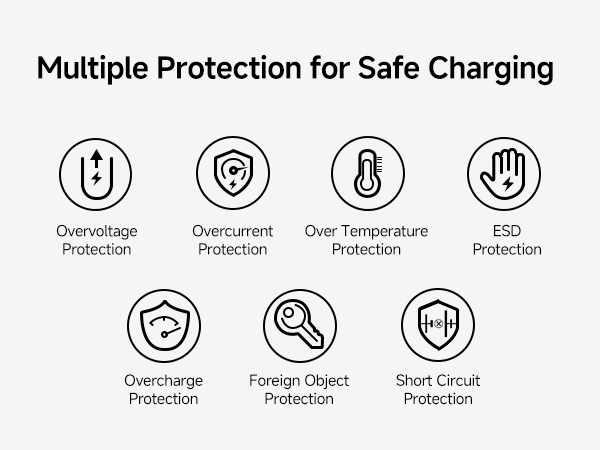 Multiple Protection for Safe Charging

Overvoltage Protection

Overcurrent Protection

Over Temperature Protection

ESD Protection

Overcharge Protection

Foreign Object Protection

Short Circuit Protection